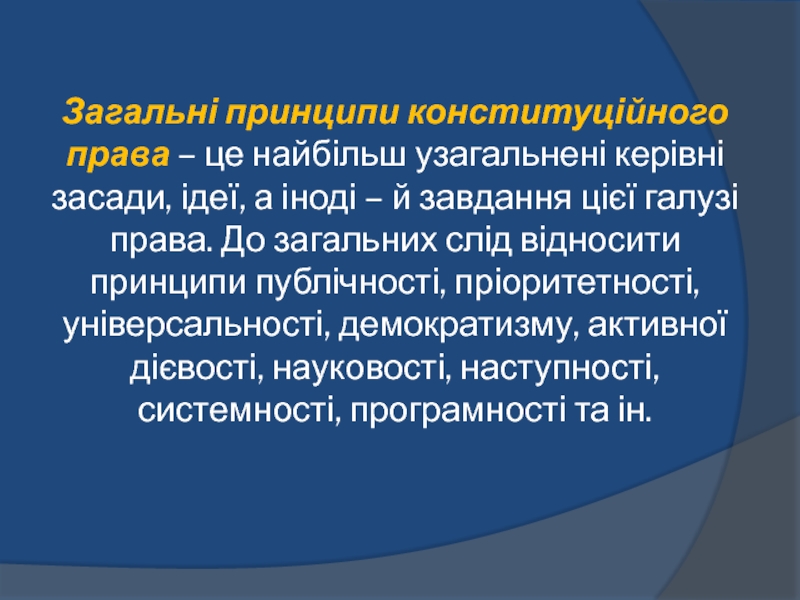 Загальні принципи конституційного права – це найбільш узагальнені керівні засади, ідеї, а іноді – й завдання цієї галузі права. До загальних слід відносити принципи публічності, пріоритетності, універсальності, демократизму, активної дієвості, науковості, наступності, системності, програмності та ін.